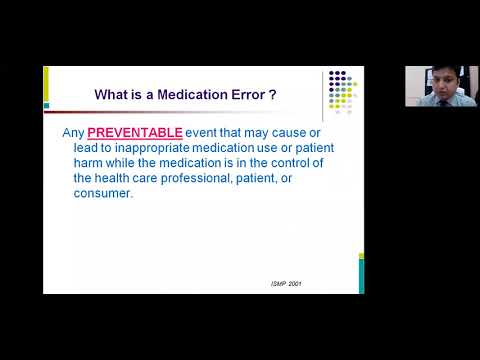 What is a Medication Error ?

Any PREVENTABLE event that may cause or lead to inappropriate medication use or patient harm while the medication is in the control of the health care professional, patient, or consumer.

ISMP 2001